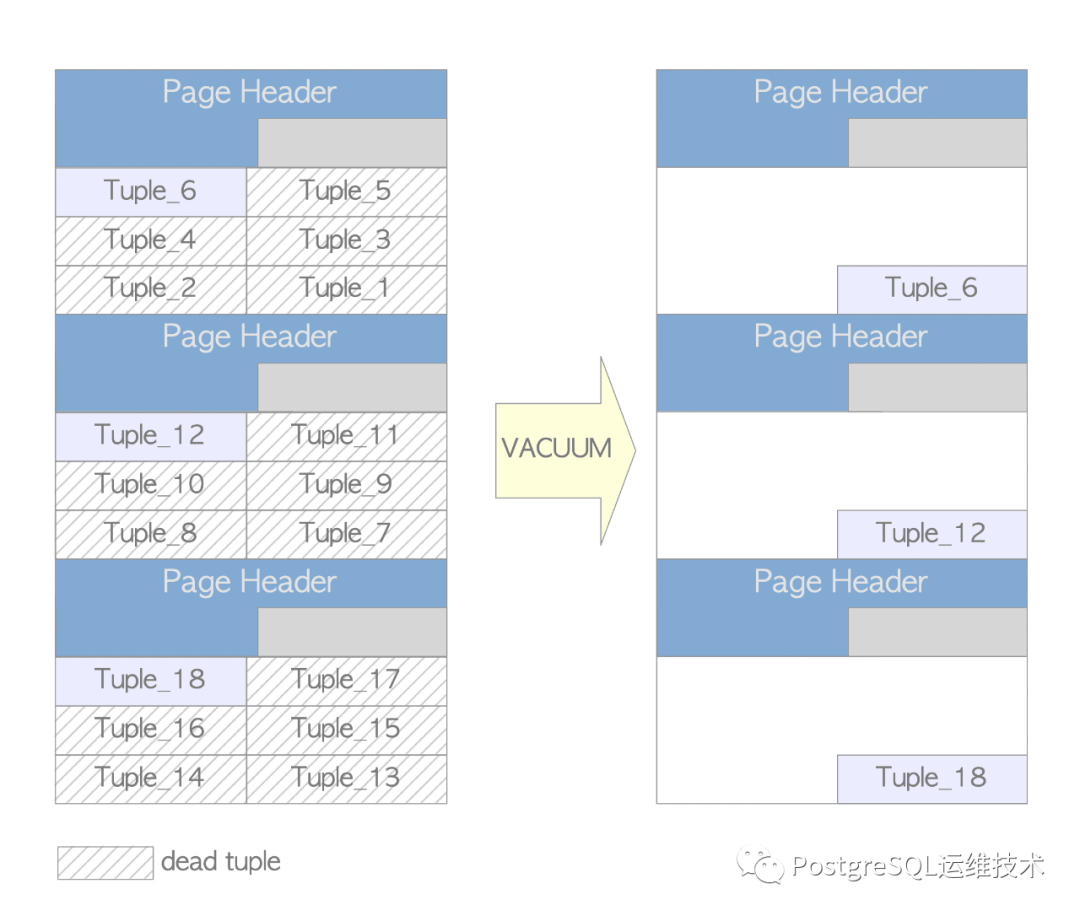 Page Header

Tuple_6 Tuple_5
Tuple_4 Tuple_3
Tuple_2 Tuple_1

Page Header

Tuple_12 Tuple_11
Tuple_10 Tuple_9
Tuple_8 Tuple_7

Page Header

Tuple_18 Tuple_17
Tuple_16 Tuple_15
Tuple_14 Tuple_13

VACUUM

Page Header

Tuple_6

Page Header

Tuple_12

Page Header

Tuple_18

dead tuple

PostgreSQL运维技术